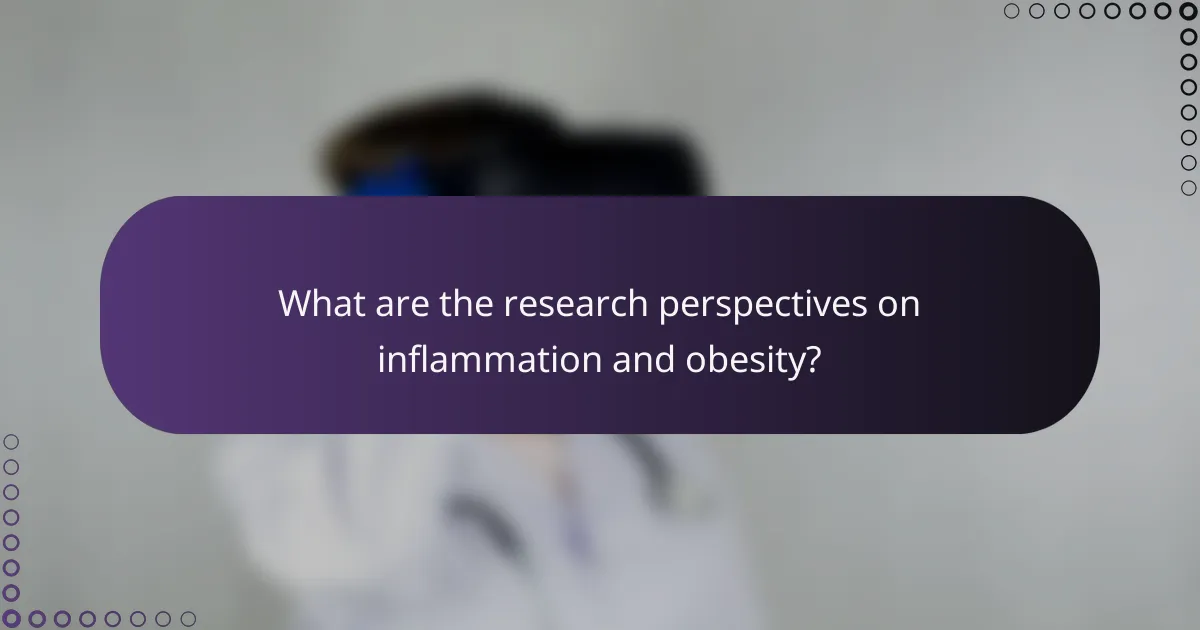 What are the research perspectives on inflammation and obesity?